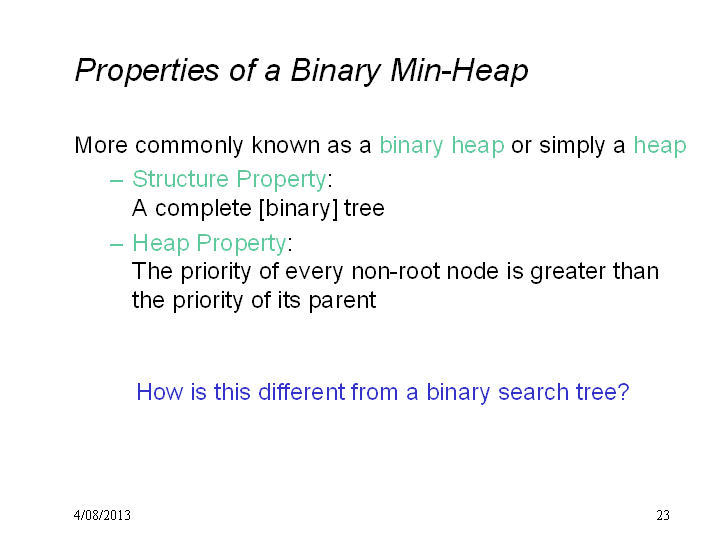 Properties of a Binary Min-Heap

More commonly known as a binary heap or simply a heap

– Structure Property:
A complete [binary] tree

– Heap Property:
The priority of every non-root node is greater than the priority of its parent

How is this different from a binary search tree?

4/08/2013

23